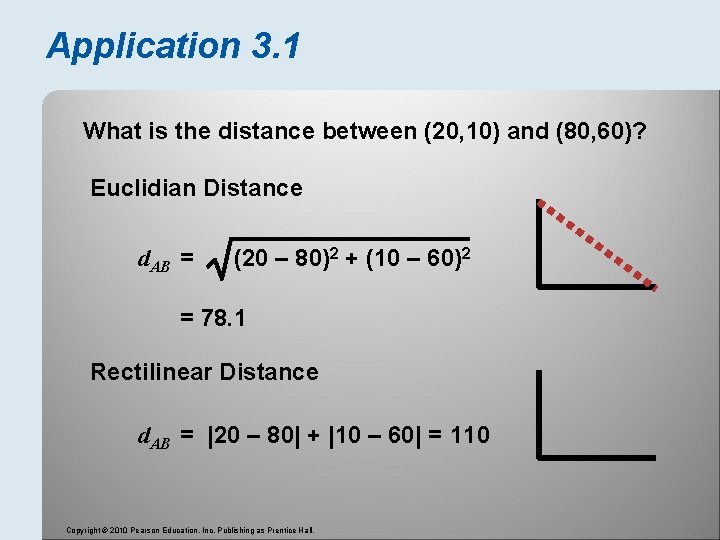 Application 3.1

What is the distance between (20,10) and (80,60)?

Euclidian Distance

$d_{AB} = \sqrt{(20 - 80)^2 + (10 - 60)^2}$

$= 78.1$

Rectilinear Distance

$d_{AB} = |20 - 80| + |10 - 60| = 110$

Copyright © 2010 Pearson Education, Inc. Publishing as Prentice Hall.